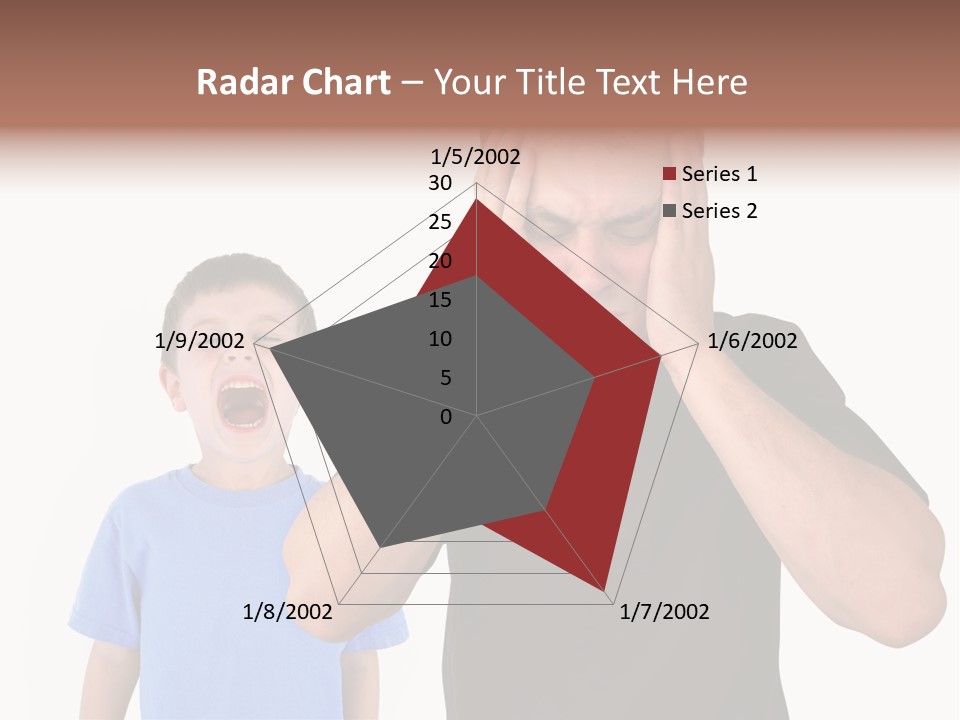 Radar Chart – Your Title Text Here

1/5/2002

30
25
20
15
10
5
0

Series 1
Series 2

1/6/2002
1/7/2002
1/8/2002
1/9/2002